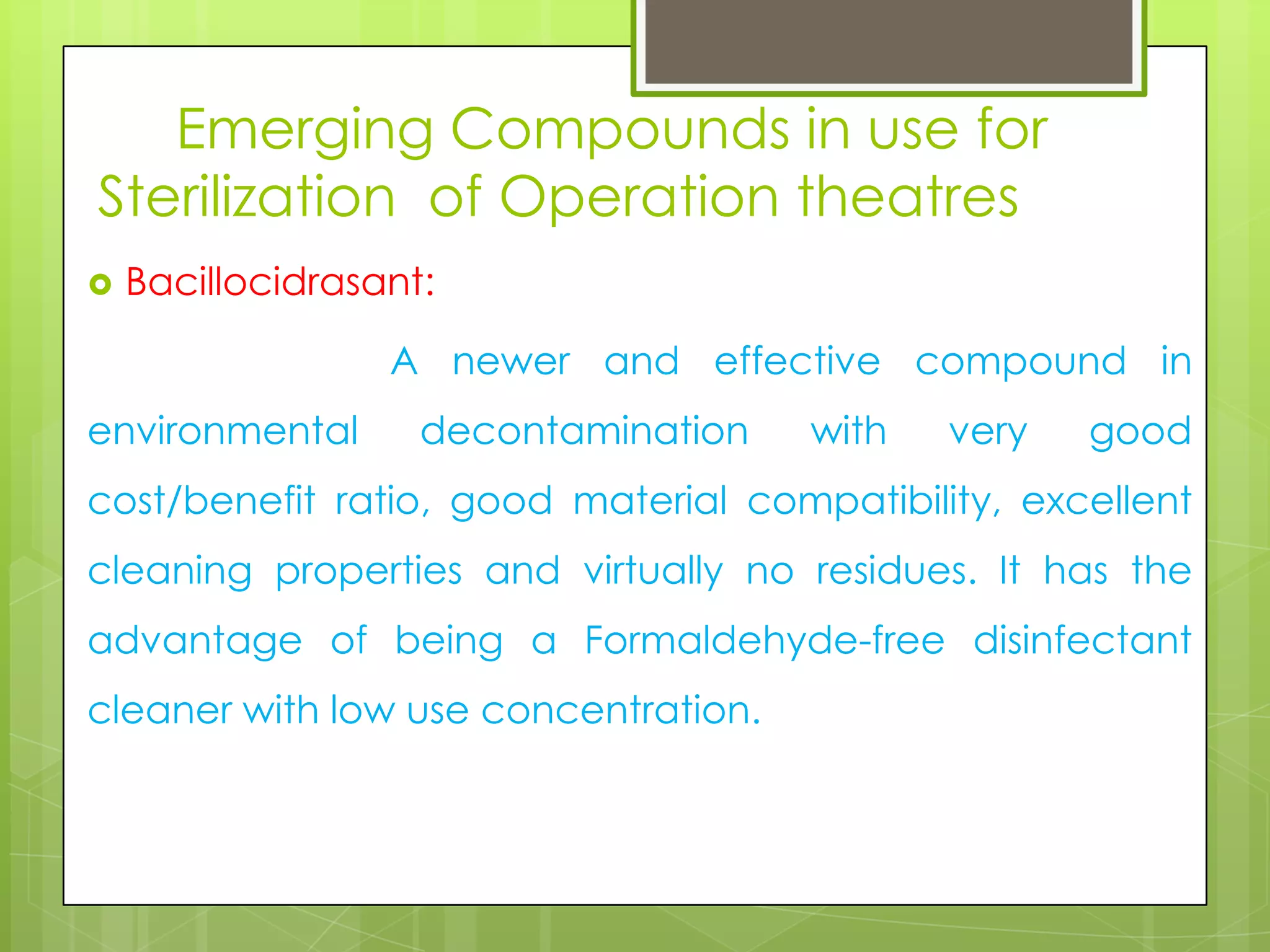 Emerging Compounds in use for Sterilization of Operation theatres

Bacillocidrasant:

A newer and effective compound in environmental decontamination with very good cost/benefit ratio, good material compatibility, excellent cleaning properties and virtually no residues. It has the advantage of being a Formaldehyde-free disinfectant cleaner with low use concentration.